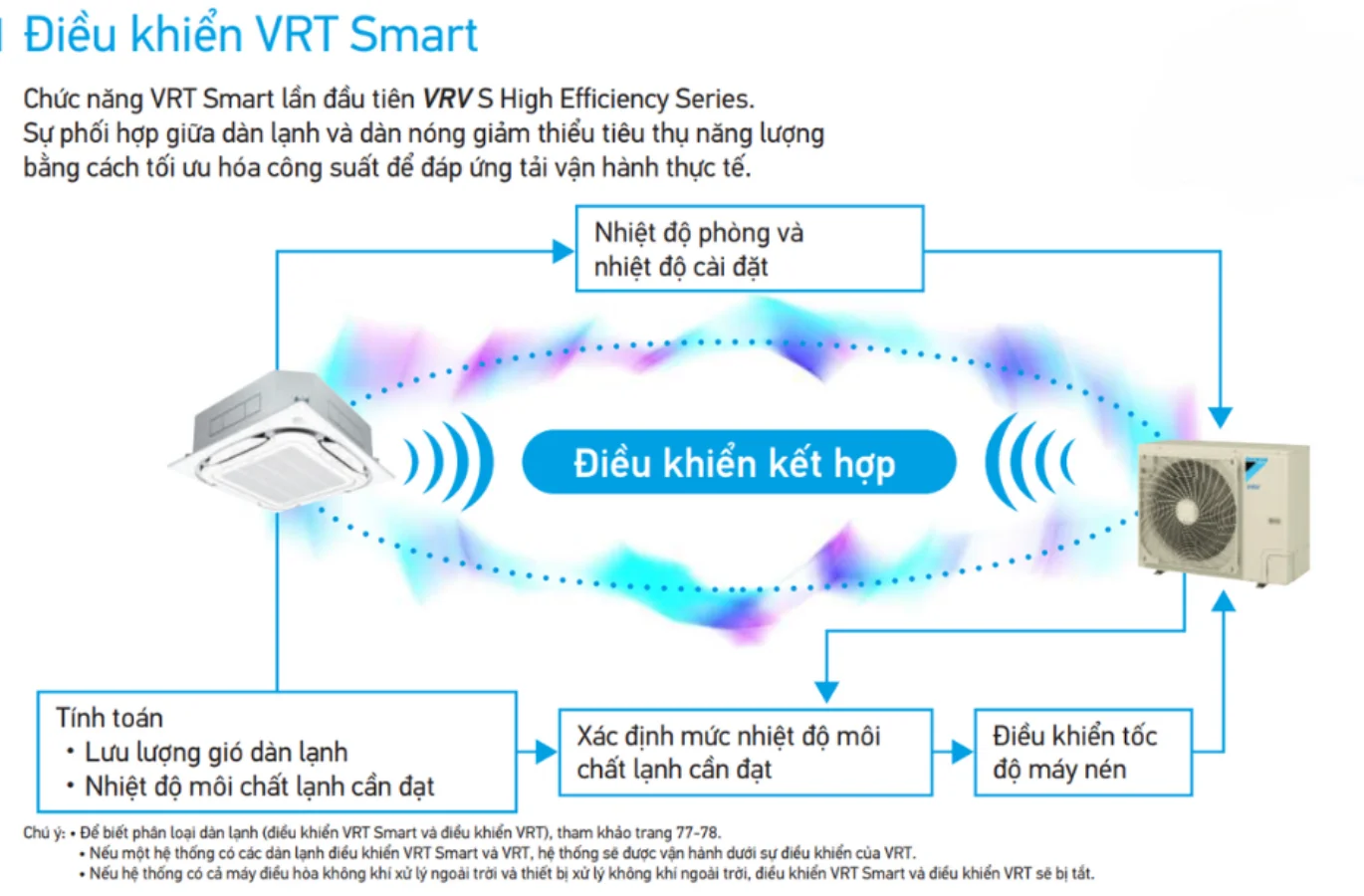 Điều khiển VRT Smart

Chức năng VRT Smart lần đầu tiên VRV S High Efficiency Series. Sự phối hợp giữa dàn lạnh và dàn nóng giảm thiểu tiêu thụ năng lượng bằng cách tối ưu hóa công suất để đáp ứng tải vận hành thực tế.

Nhiệt độ phòng và nhiệt độ cài đặt

Điều khiển kết hợp

Tính toán
• Lưu lượng gió dàn lạnh
• Nhiệt độ môi chất lạnh cần đạt

Xác định mức nhiệt độ môi chất lạnh cần đạt

Điều khiển tốc độ máy nén

Chú ý: • Để biết phân loại dàn lạnh (điều khiển VRT Smart và điều khiển VRT), tham khảo trang 77-78.
• Nếu một hệ thống có các dàn lạnh điều khiển VRT Smart và VRT, hệ thống sẽ được vận hành dưới sự điều khiển của VRT.
• Nếu hệ thống có cả máy điều hòa không khí xử lý ngoài trời và thiết bị xử lý không khí ngoài trời, điều khiển VRT Smart và điều khiển VRT sẽ bị tắt.